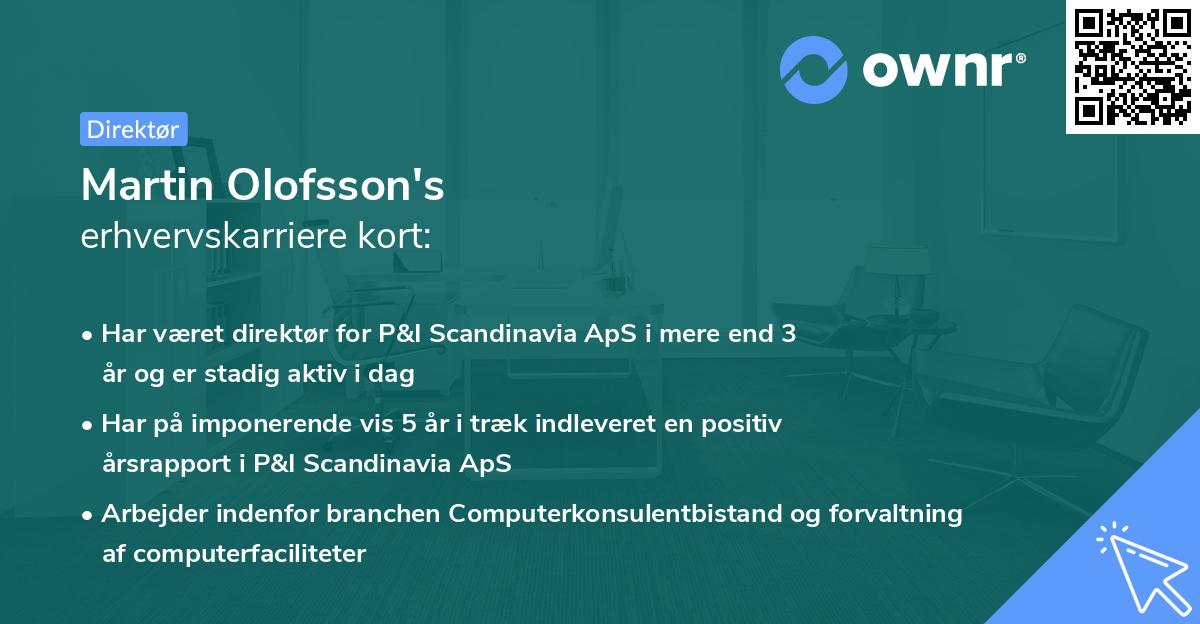 ownr®

Direktør

Martin Olofsson's
erhvervskarriere kort:

• Har været direktør for P&I Scandinavia ApS i mere end 3 år og er stadig aktiv i dag

• Har på imponerende vis 5 år i træk indleveret en positiv årsrapport i P&I Scandinavia ApS

• Arbejder indenfor branchen Computerkonsulentbistand og forvaltning af computerfaciliteter